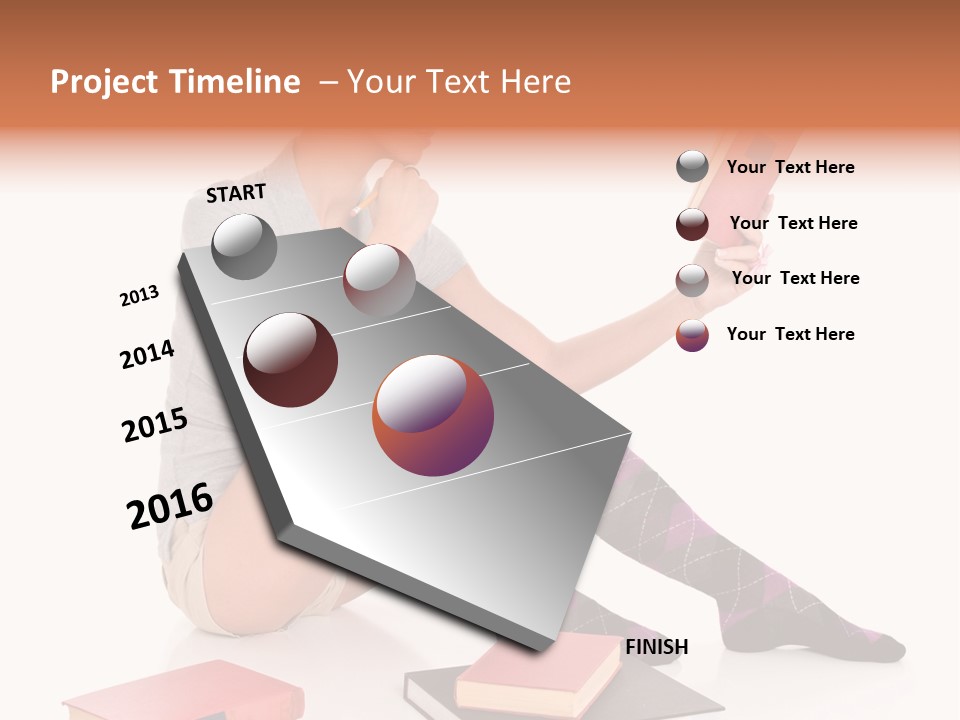 Project Timeline – Your Text Here

START

2013

2014

2015

2016

FINISH

Your Text Here

Your Text Here

Your Text Here

Your Text Here